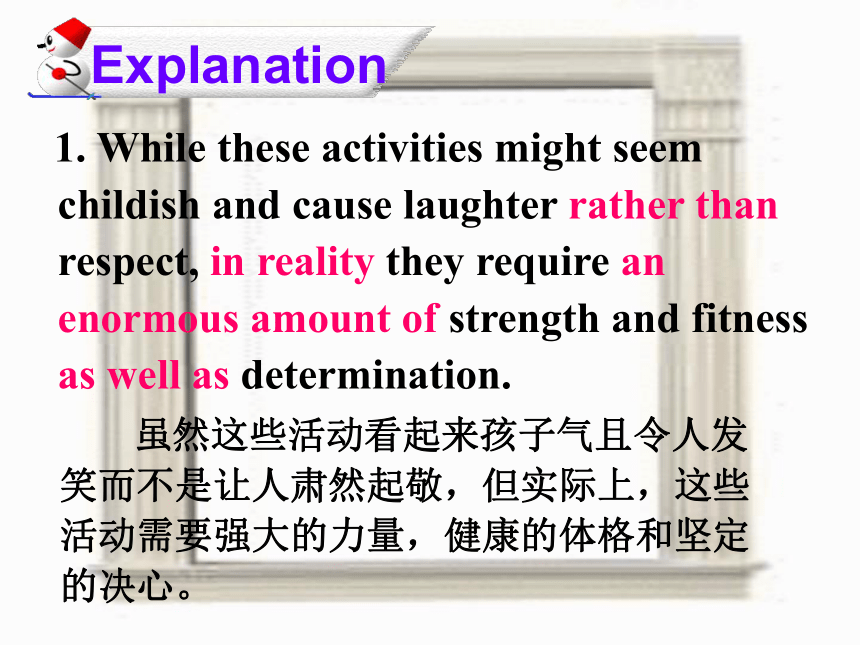 Explanation

1. While these activities might seem childish and cause laughter rather than respect, in reality they require an enormous amount of strength and fitness as well as determination.

虽然这些活动看起来孩子气且令人发笑而不是让人肃然起敬，但实际上，这些活动需要强大的力量，健康的体格和坚定的决心。